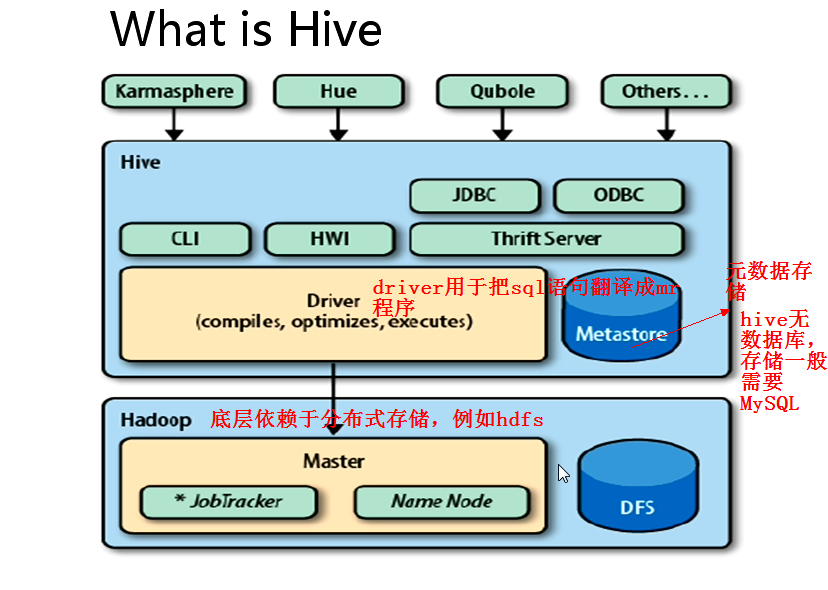 What is Hive

Karmasphere

Hue

Qubole

Others...

Hive

JDBC

ODBC

CLI

HWI

Thrift Server

Driver
(compiles, optimizes, executes)

driver用于把sql语句翻译成mr程序

Metastore

元数据存储

hive无数据库，存储一般需要MySQL

Hadoop

底层依赖于分布式存储，例如hdfs

Master

* JobTracker

Name Node

DFS